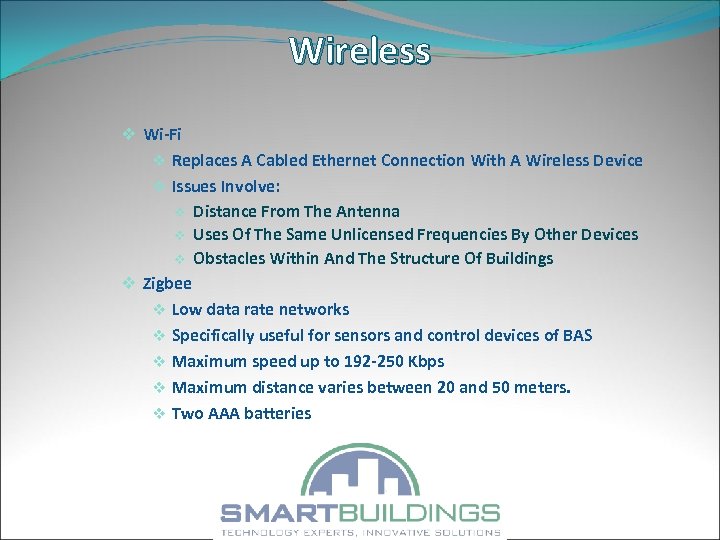 Wireless

❖ Wi-Fi
❖ Replaces A Cabled Ethernet Connection With A Wireless Device
❖ Issues Involve:
❖ Distance From The Antenna
❖ Uses Of The Same Unlicensed Frequencies By Other Devices
❖ Obstacles Within And The Structure Of Buildings
❖ Zigbee
❖ Low data rate networks
❖ Specifically useful for sensors and control devices of BAS
❖ Maximum speed up to 192-250 Kbps
❖ Maximum distance varies between 20 and 50 meters.
❖ Two AAA batteries

SMARTBUILDINGS
TECHNOLOGY EXPERTS, INNOVATIVE SOLUTIONS